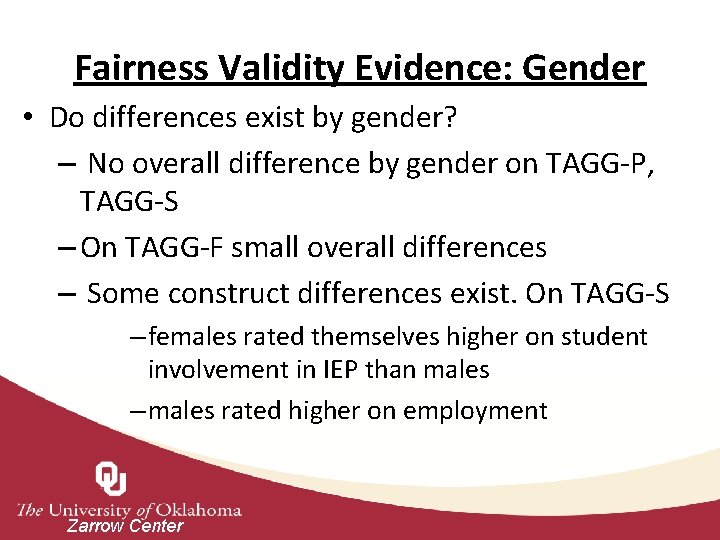 Fairness Validity Evidence: Gender

• Do differences exist by gender?
– No overall difference by gender on TAGG-P, TAGG-S
– On TAGG-F small overall differences
– Some construct differences exist. On TAGG-S
– females rated themselves higher on student involvement in IEP than males
– males rated higher on employment

OU
The University of Oklahoma
Zarrow Center